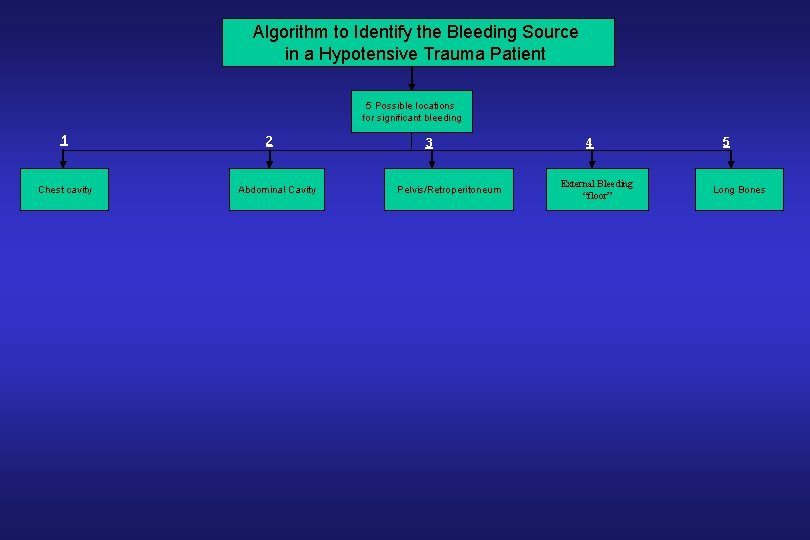 Algorithm to Identify the Bleeding Source in a Hypotensive Trauma Patient

5 Possible locations for significant bleeding

1
Chest cavity

2
Abdominal Cavity

3
Pelvis/Retroperitoneum

4
External Bleeding "floor"

5
Long Bones